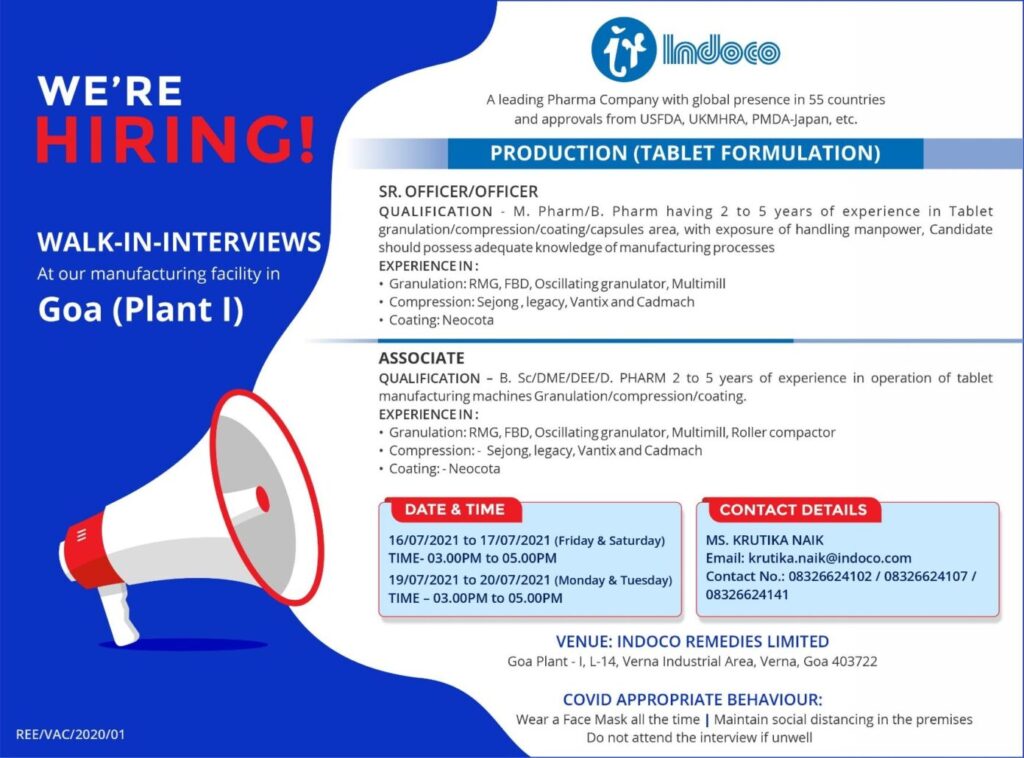 WE'RE
HIRING!

WALK-IN-INTERVIEWS
At our manufacturing facility in
Goa (Plant I)

REE/VAC/2020/01

Indoco

A leading Pharma Company with global presence in 55 countries and approvals from USFDA, UKMHRA, PMDA-Japan, etc.

PRODUCTION (TABLET FORMULATION)

SR. OFFICER/OFFICER
QUALIFICATION - M. Pharm/B. Pharm having 2 to 5 years of experience in Tablet granulation/compression/coating/capsules area, with exposure of handling manpower, Candidate should possess adequate knowledge of manufacturing processes
EXPERIENCE IN :
• Granulation: RMG, FBD, Oscillating granulator, Multimill
• Compression: Sejong , legacy, Vantix and Cadmach
• Coating: Neocota

ASSOCIATE
QUALIFICATION – B. Sc/DME/DEE/D. PHARM 2 to 5 years of experience in operation of tablet manufacturing machines Granulation/compression/coating.
EXPERIENCE IN :
• Granulation: RMG, FBD, Oscillating granulator, Multimill, Roller compactor
• Compression: - Sejong, legacy, Vantix and Cadmach
• Coating: - Neocota

DATE & TIME
16/07/2021 to 17/07/2021 (Friday & Saturday)
TIME- 03.00PM to 05.00PM
19/07/2021 to 20/07/2021 (Monday & Tuesday)
TIME – 03.00PM to 05.00PM

CONTACT DETAILS
MS. KRUTIKA NAIK
Email: krutika.naik@indoco.com
Contact No.: 08326624102 / 08326624107 / 08326624141

VENUE: INDOCO REMEDIES LIMITED
Goa Plant - I, L-14, Verna Industrial Area, Verna, Goa 403722

COVID APPROPRIATE BEHAVIOUR:
Wear a Face Mask all the time | Maintain social distancing in the premises
Do not attend the interview if unwell